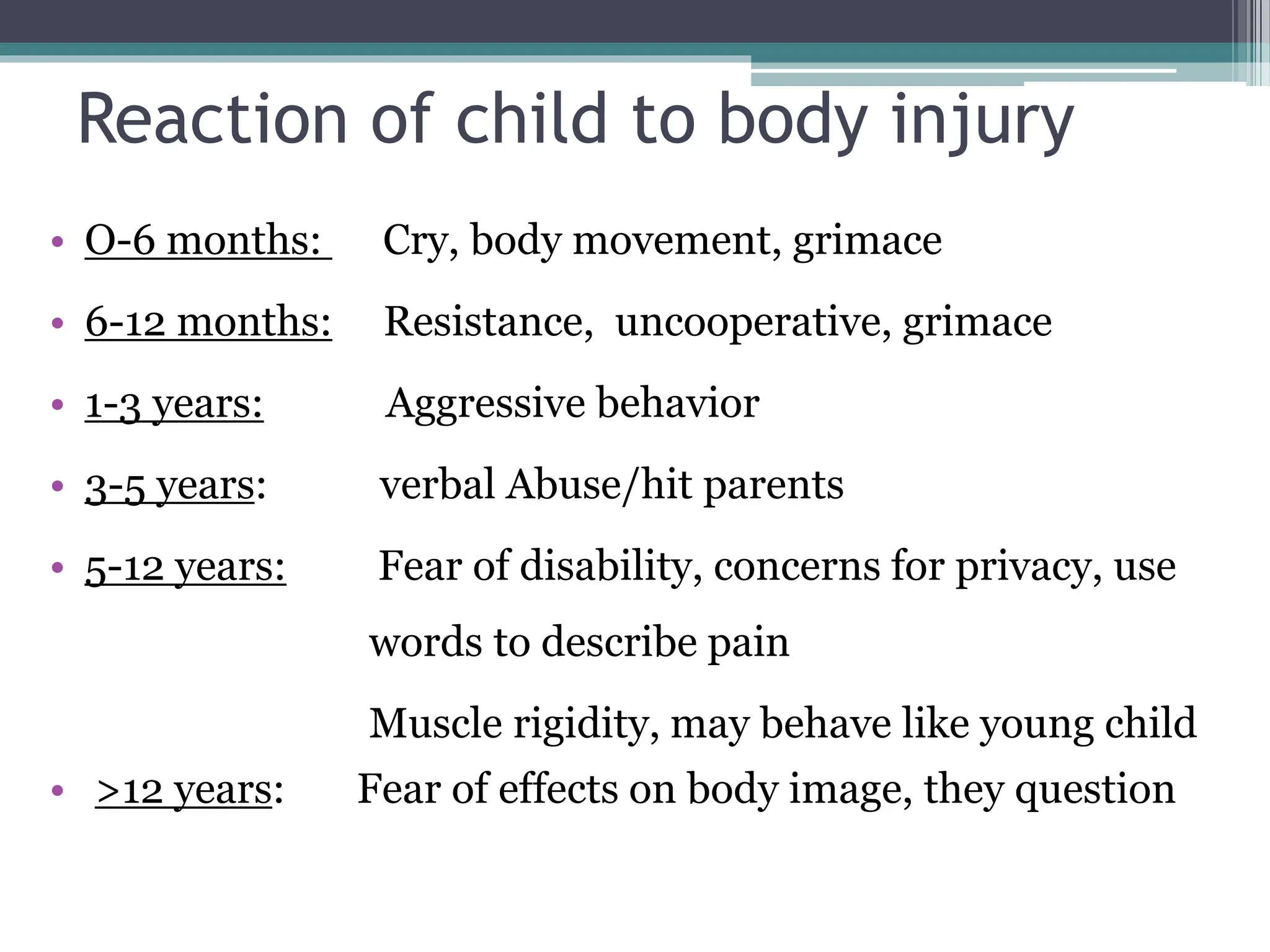 Reaction of child to body injury

• O-6 months: Cry, body movement, grimace

• 6-12 months: Resistance, uncooperative, grimace

• 1-3 years: Aggressive behavior

• 3-5 years: verbal Abuse/hit parents

• 5-12 years: Fear of disability, concerns for privacy, use words to describe pain

Muscle rigidity, may behave like young child

• >12 years: Fear of effects on body image, they question